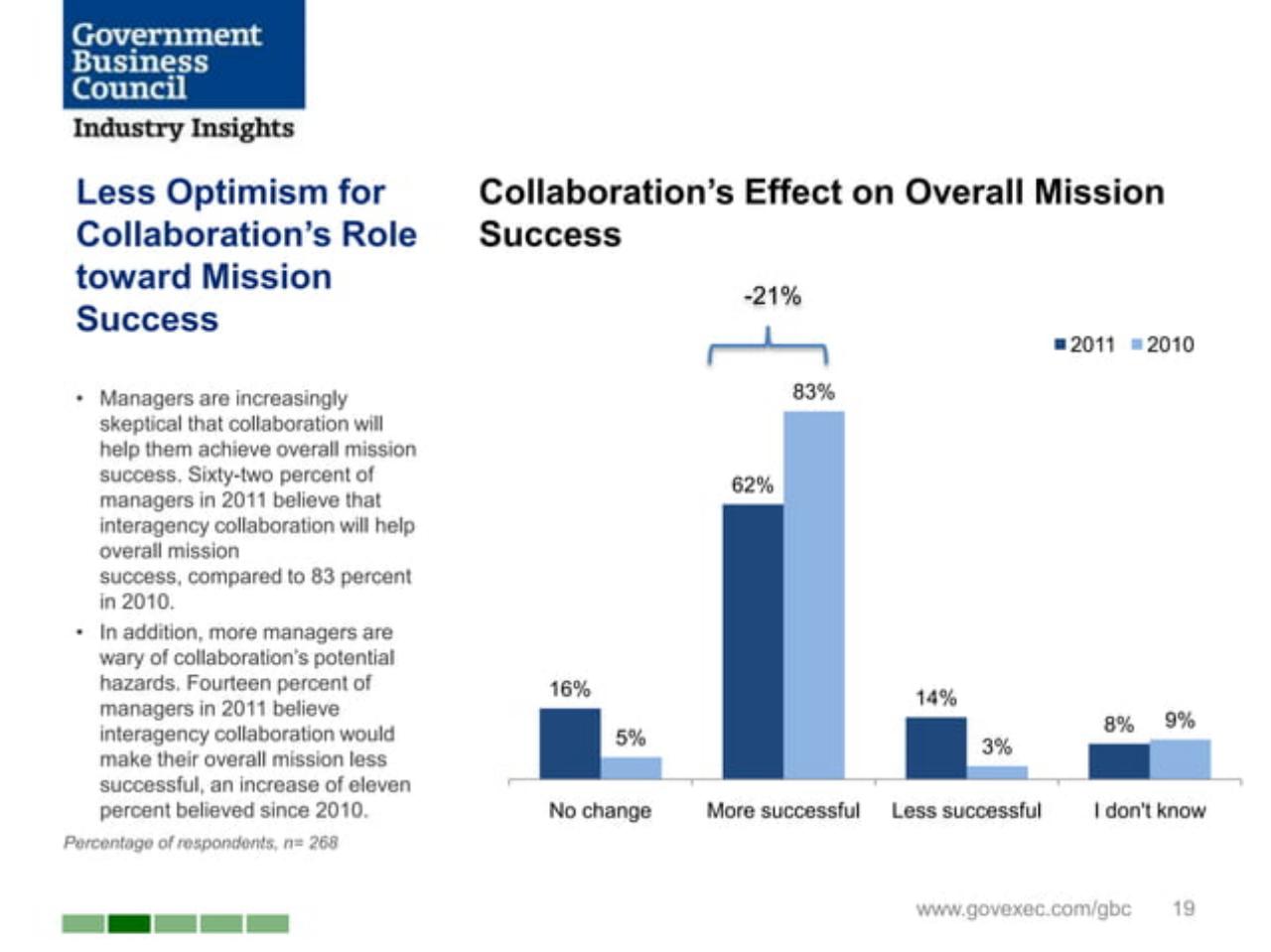 Government
Business
Council

Industry Insights

Less Optimism for Collaboration's Role toward Mission Success

• Managers are increasingly skeptical that collaboration will help them achieve overall mission success. Sixty-two percent of managers in 2011 believe that interagency collaboration will help overall mission success, compared to 83 percent in 2010.
• In addition, more managers are wary of collaboration's potential hazards. Fourteen percent of managers in 2011 believe interagency collaboration would make their overall mission less successful, an increase of eleven percent believed since 2010.

Percentage of respondents, n= 268

Collaboration's Effect on Overall Mission Success

-21%

2011 2010

16%
5%
62%
83%
14%
3%
8%
9%

No change
More successful
Less successful
I don't know

www.govexec.com/gbc 19